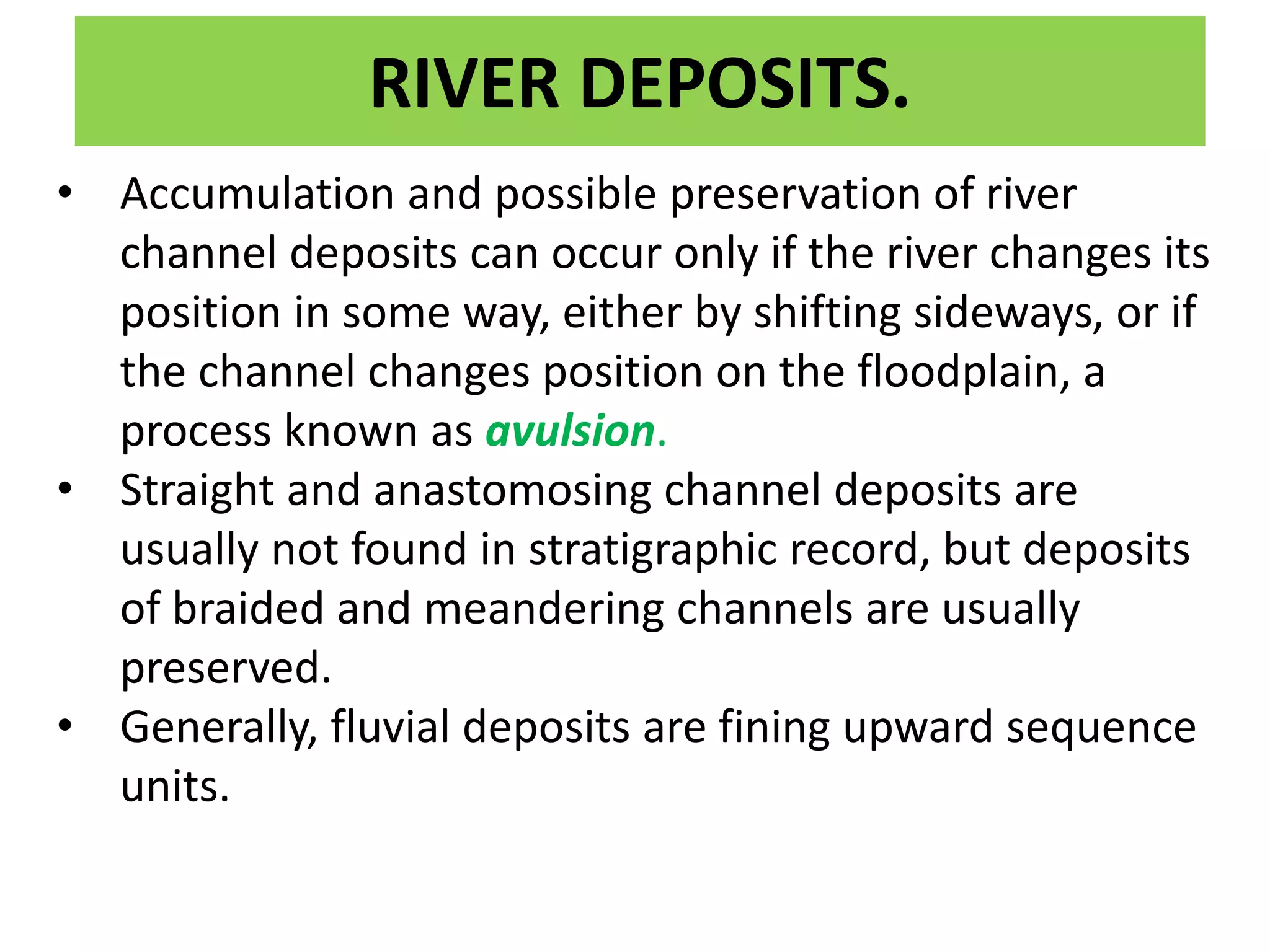 RIVER DEPOSITS.

• Accumulation and possible preservation of river channel deposits can occur only if the river changes its position in some way, either by shifting sideways, or if the channel changes position on the floodplain, a process known as avulsion.

• Straight and anastomosing channel deposits are usually not found in stratigraphic record, but deposits of braided and meandering channels are usually preserved.

• Generally, fluvial deposits are fining upward sequence units.